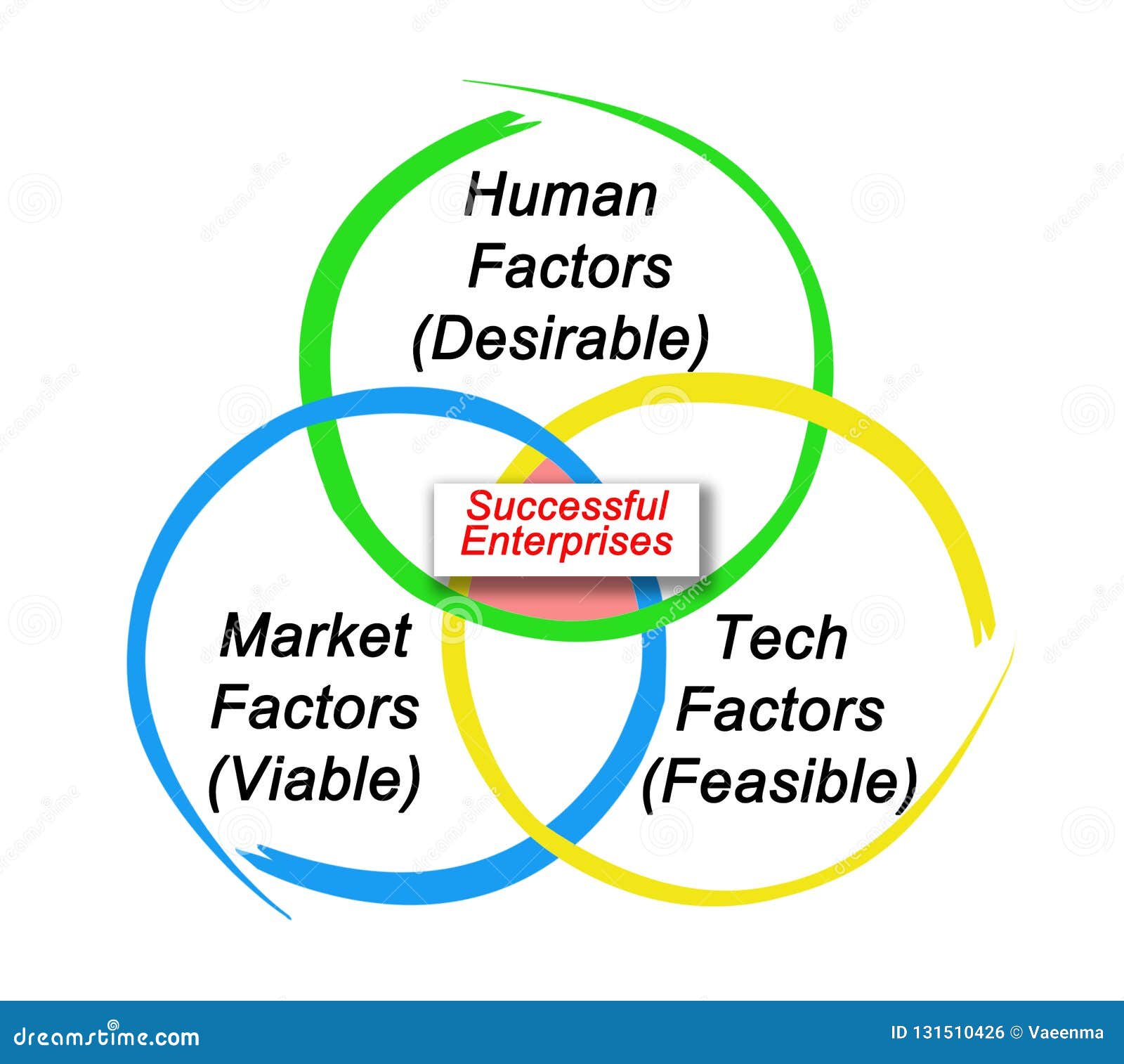 Human Factors (Desirable)

Successful Enterprises

Market Factors (Viable)

Tech Factors (Feasible)

dreamstime.com

ID 131510426 © Vaeenma